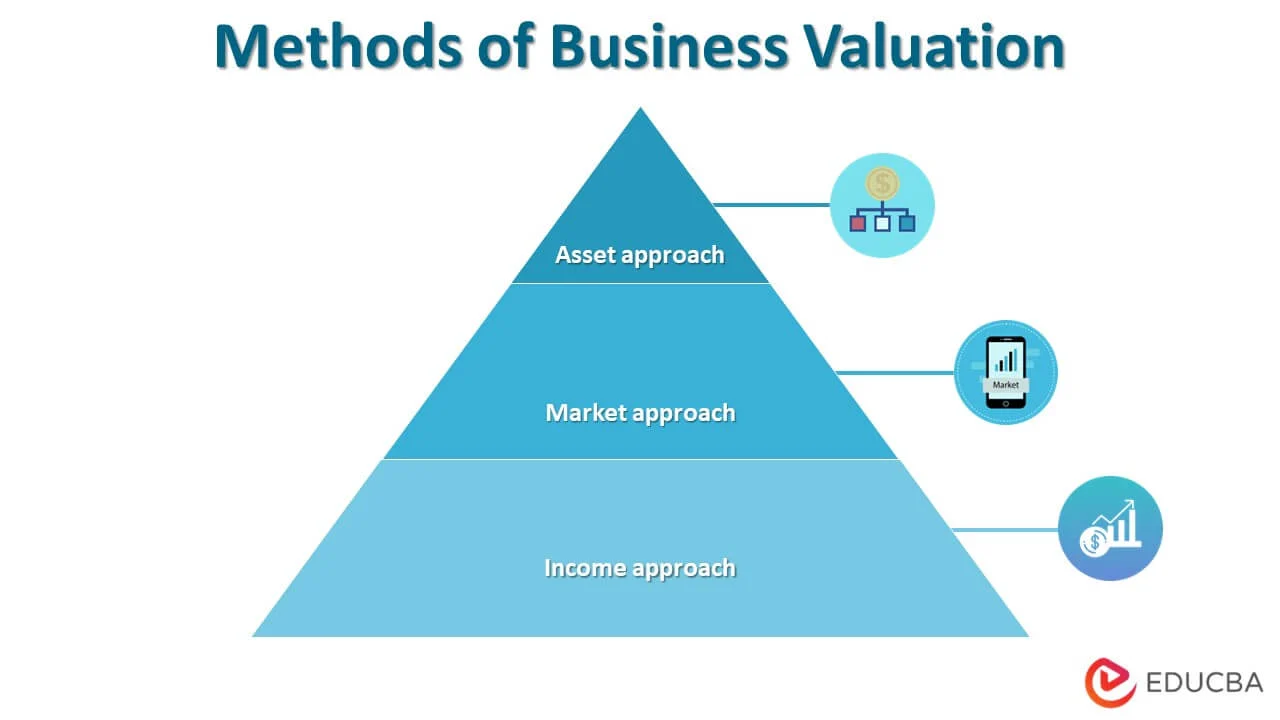 Methods of Business Valuation

Asset approach

Market approach

Market

Income approach

EDUCBA